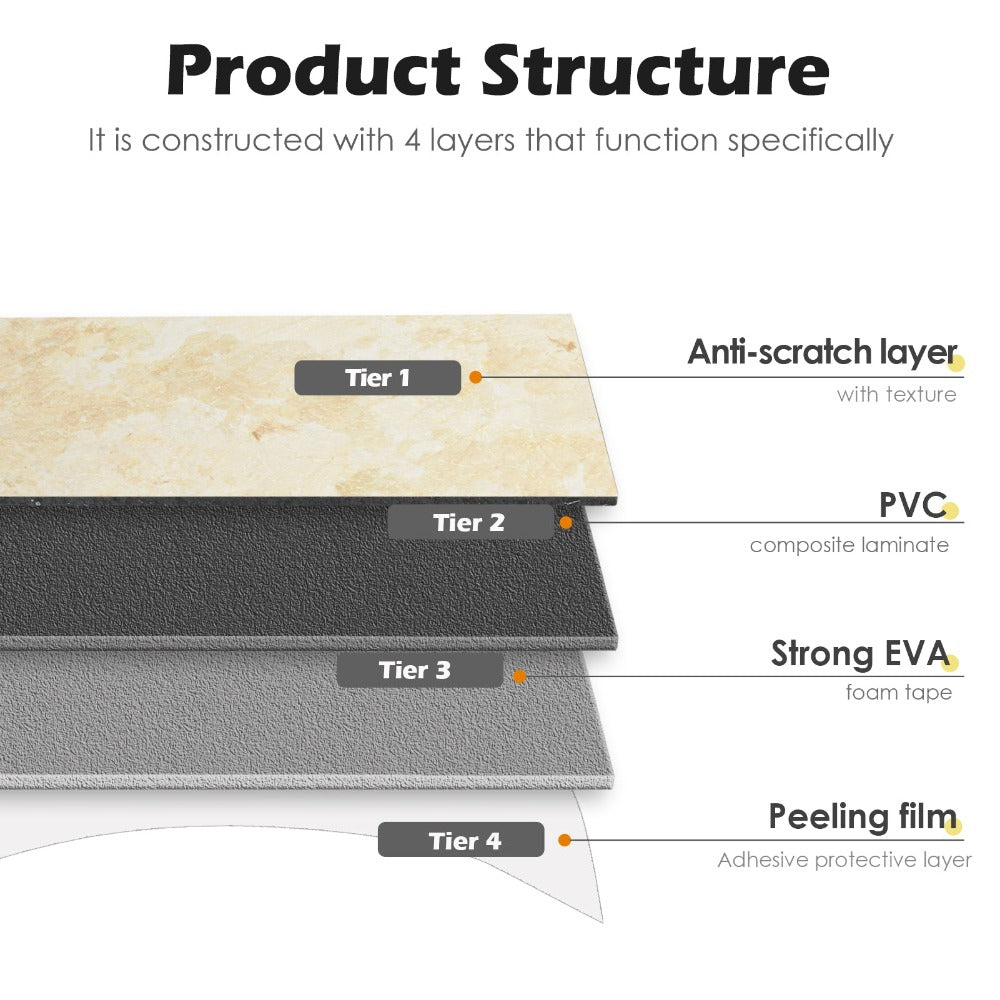 Product Structure

It is constructed with 4 layers that function specifically

Tier 1

Anti-scratch layer

with texture

Tier 2

PVC

composite laminate

Tier 3

Strong EVA

foam tape

Tier 4

Peeling film

Adhesive protective layer